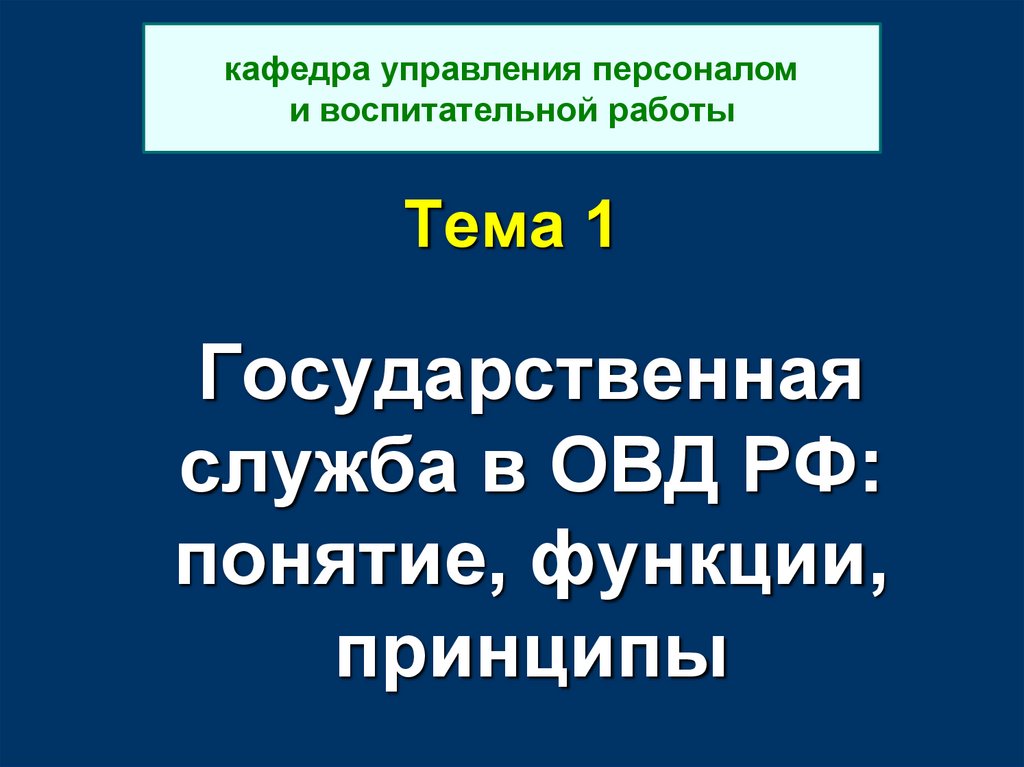 кафедра управления персоналом
и воспитательной работы

Тема 1

Государственная служба в ОВД РФ: понятие, функции, принципы